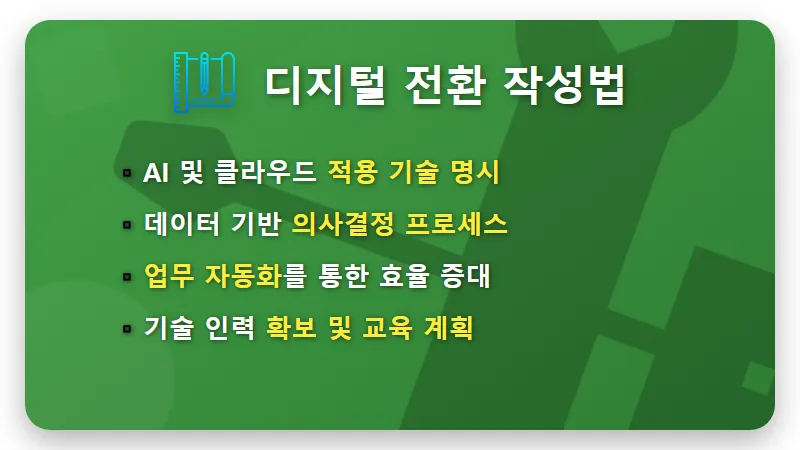 디지털 전환 작성법

▪ AI 및 클라우드 적용 기술 명시
▪ 데이터 기반 의사결정 프로세스
▪ 업무 자동화를 통한 효율 증대
▪ 기술 인력 확보 및 교육 계획